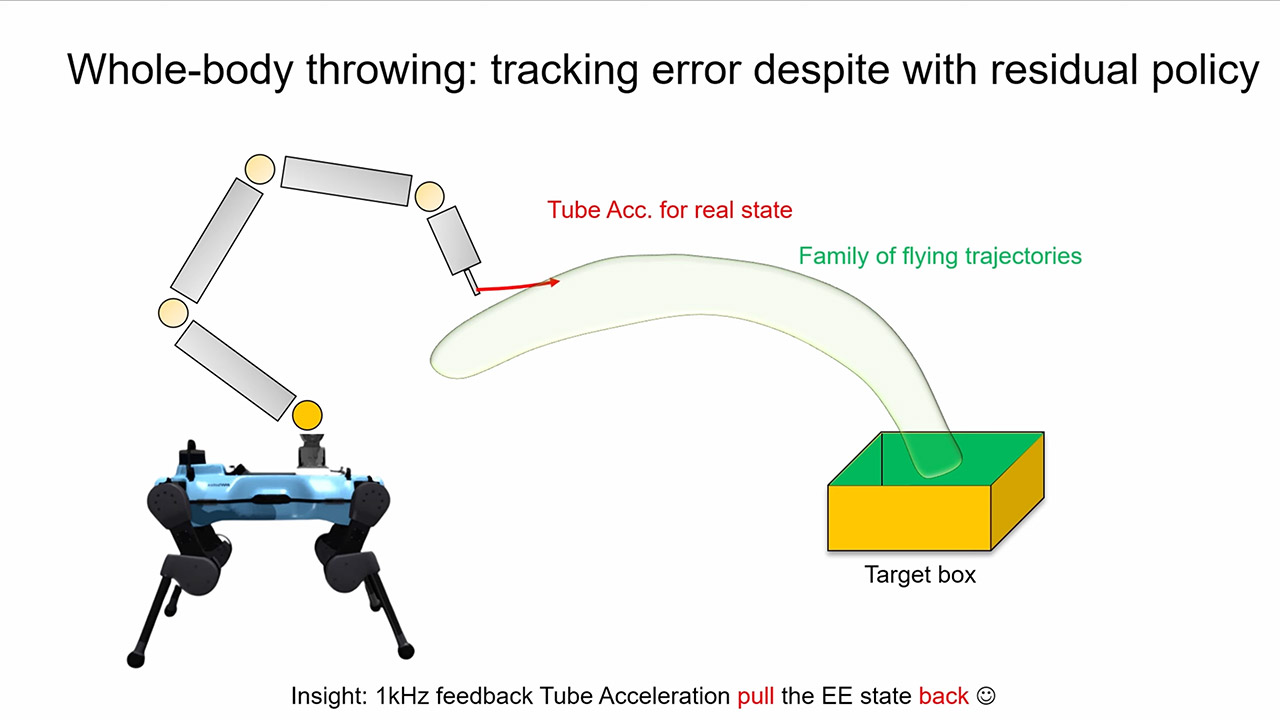 Whole-body throwing: tracking error despite with residual policy

Tube Acc. for real state

Family of flying trajectories

Target box

Insight: 1kHz feedback Tube Acceleration pull the EE state back ☺